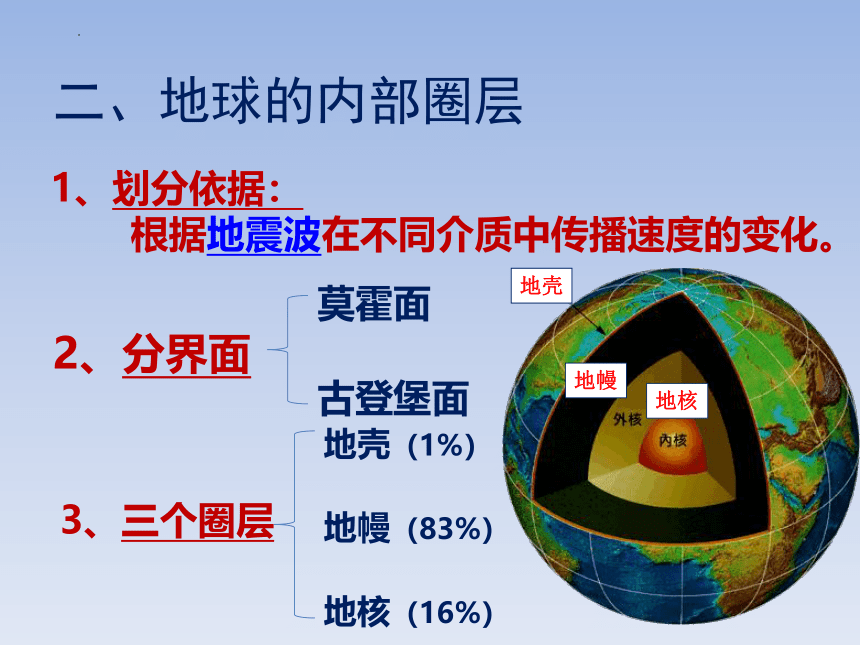 二、地球的内部圈层

1、划分依据：
根据地震波在不同介质中传播速度的变化。

2、分界面
莫霍面
古登堡面

3、三个圈层
地壳（1%）
地幔（83%）
地核（16%）

地壳
地幔
地核
外核
内核